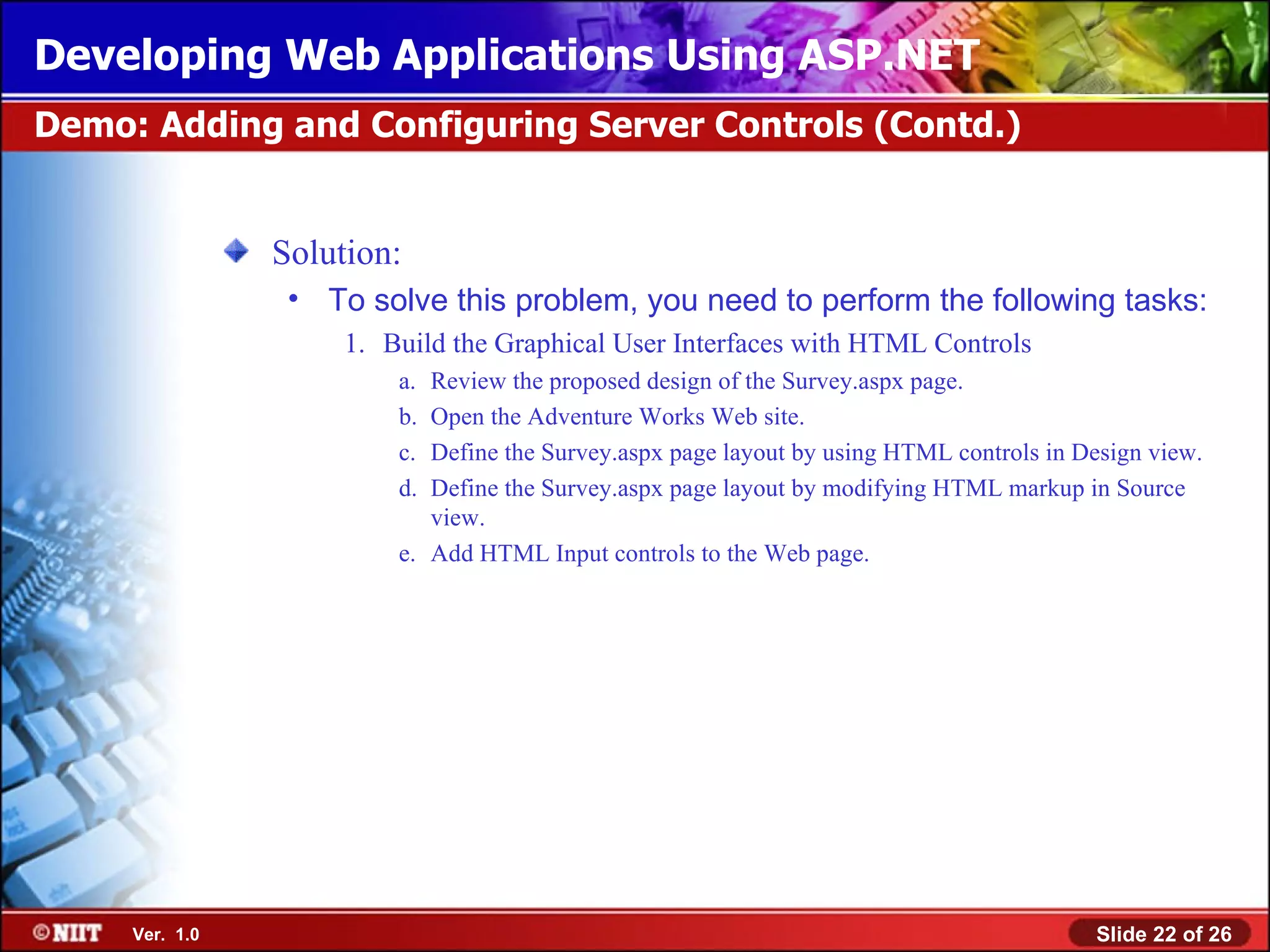 Developing Web Applications Using ASP.NET

Demo: Adding and Configuring Server Controls (Contd.)

Solution:

• To solve this problem, you need to perform the following tasks:

1. Build the Graphical User Interfaces with HTML Controls

a. Review the proposed design of the Survey.aspx page.

b. Open the Adventure Works Web site.

c. Define the Survey.aspx page layout by using HTML controls in Design view.

d. Define the Survey.aspx page layout by modifying HTML markup in Source view.

e. Add HTML Input controls to the Web page.

©NIIT Ver. 1.0

Slide 22 of 26